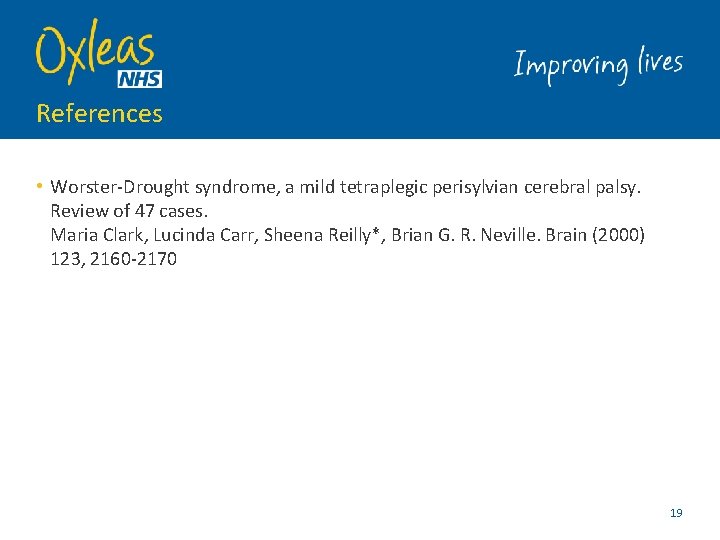 Oxleas NHS

Improving lives

References

• Worster-Drought syndrome, a mild tetraplegic perisylvian cerebral palsy. Review of 47 cases.
Maria Clark, Lucinda Carr, Sheena Reilly*, Brian G. R. Neville. Brain (2000) 123, 2160-2170

19